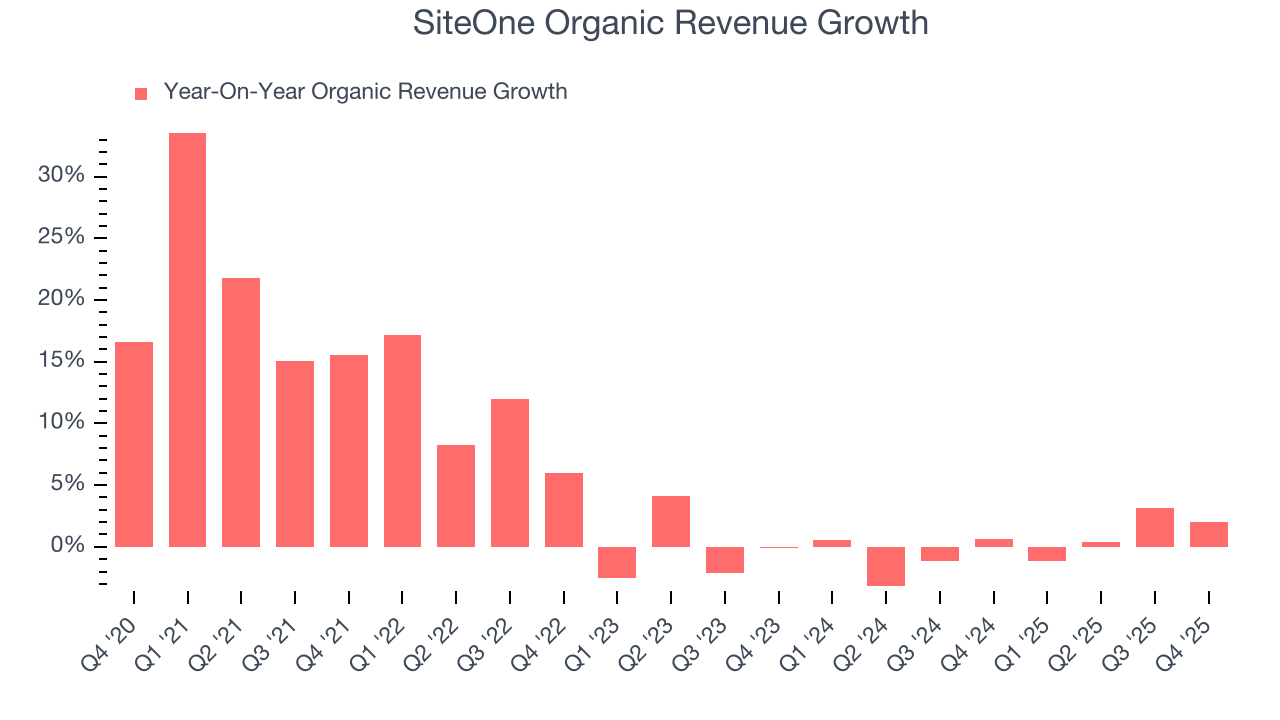 SiteOne Organic Revenue Growth

Year-On-Year Organic Revenue Growth

30%
25%
20%
15%
10%
5%
0%

Q4 '20
Q1 '21
Q2 '21
Q3 '21
Q4 '21
Q1 '22
Q2 '22
Q3 '22
Q4 '22
Q1 '23
Q2 '23
Q3 '23
Q4 '23
Q1 '24
Q2 '24
Q3 '24
Q4 '24
Q1 '25
Q2 '25
Q3 '25
Q4 '25